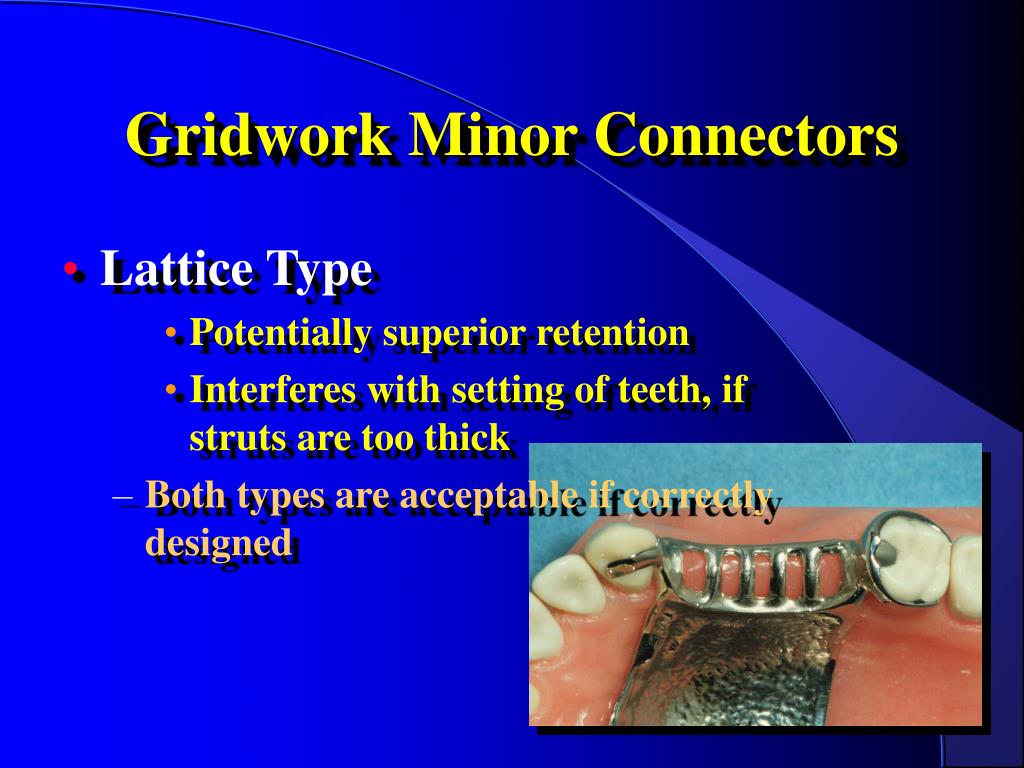 Gridwork Minor Connectors

• Lattice Type
  • Potentially superior retention
  • Interferes with setting of teeth, if struts are too thick
– Both types are acceptable if correctly designed